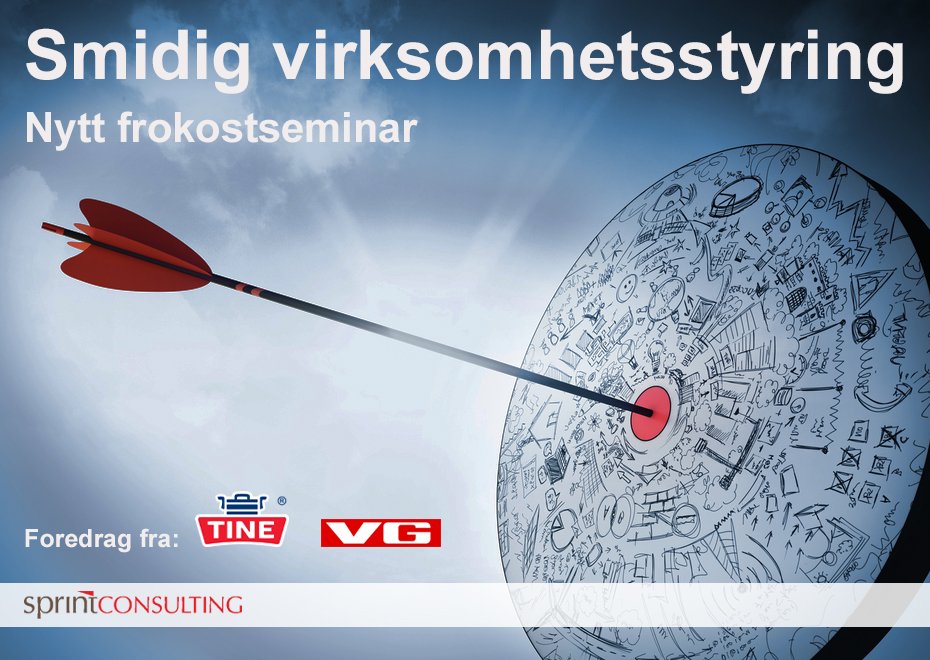 Smidig virksomhetsstyring

Nytt frokostseminar

Foredrag fra: TINE® VG

sprintCONSULTING